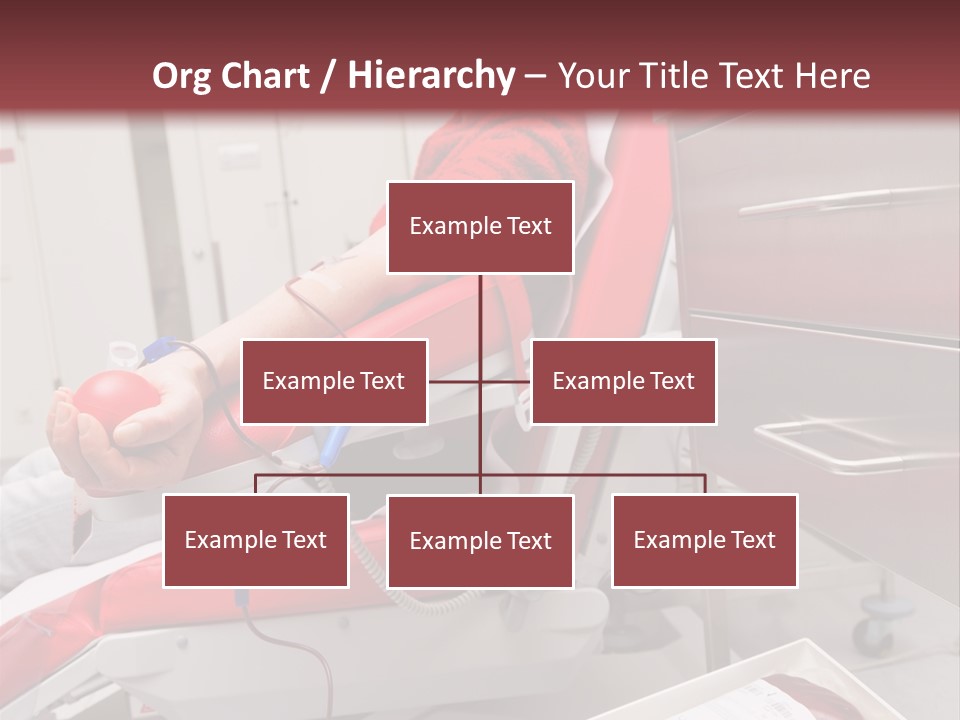 Org Chart / Hierarchy – Your Title Text Here

Example Text

Example Text

Example Text

Example Text

Example Text

Example Text